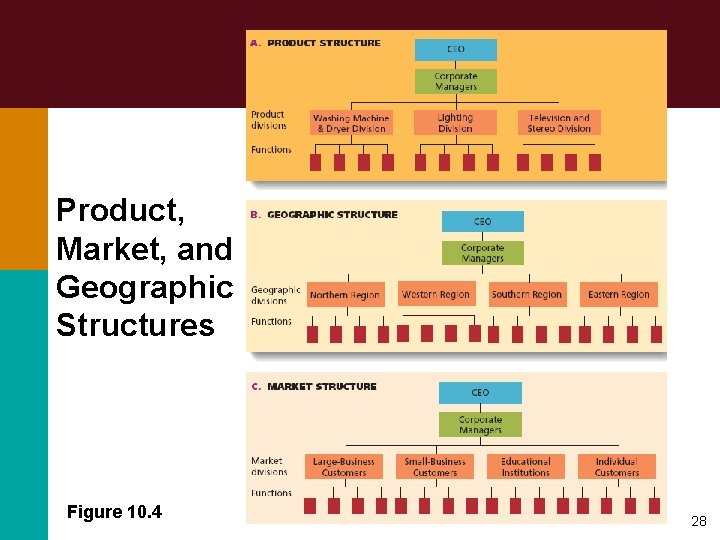 Product, Market, and Geographic Structures

A. PRODUCT STRUCTURE

CEO

Corporate Managers

Product divisions

Washing Machine & Dryer Division

Lighting Division

Television and Stereo Division

Functions

B. GEOGRAPHIC STRUCTURE

CEO

Corporate Managers

Geographic divisions

Northern Region

Western Region

Southern Region

Eastern Region

Functions

C. MARKET STRUCTURE

CEO

Corporate Managers

Market divisions

Large-Business Customers

Small-Business Customers

Educational Institutions

Individual Customers

Functions

Figure 10.4

28